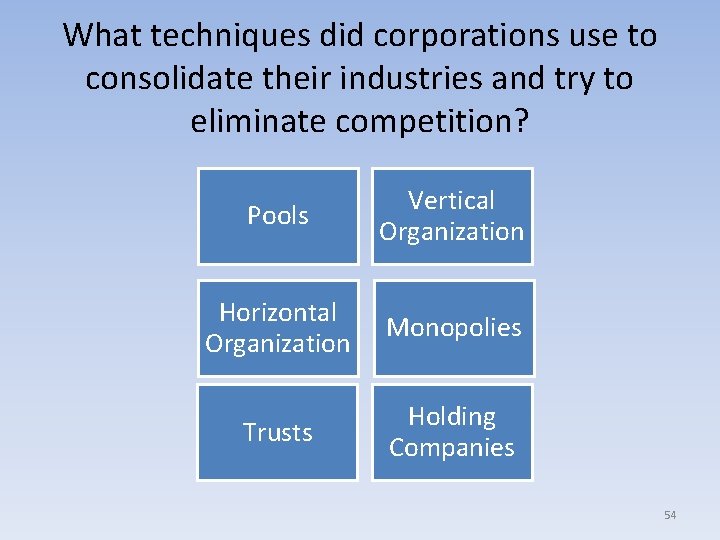 What techniques did corporations use to consolidate their industries and try to eliminate competition?

Pools

Vertical Organization

Horizontal Organization

Monopolies

Trusts

Holding Companies

54